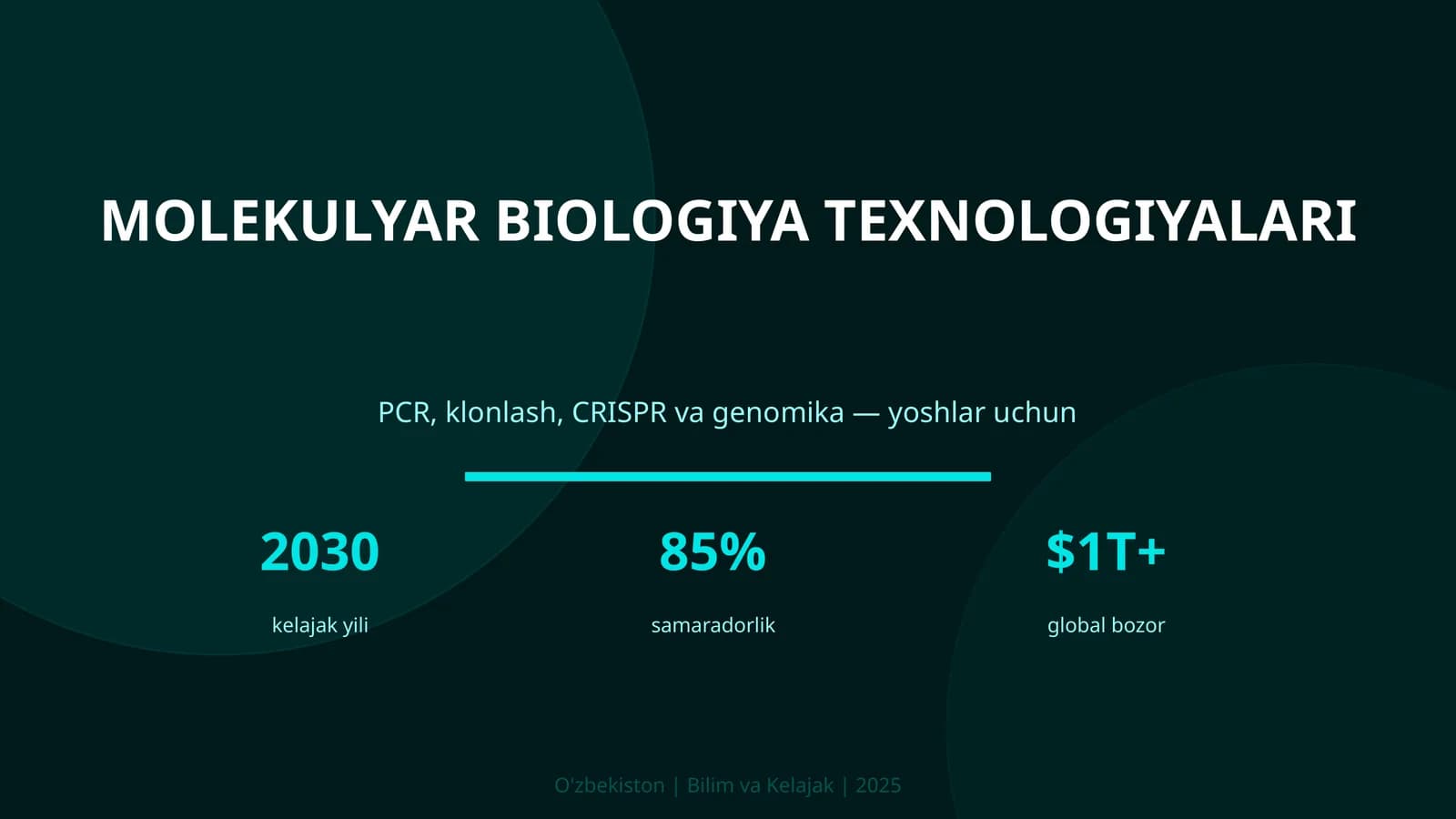 MOLEKULYAR BIOLOGIYA TEXNOLOGIYALARI

PCR, klonlash, CRISPR va genomika — yoshlar uchun

2030
kelajak yili

85%
samaradorlik

$1T+
global bozor

O'zbekiston | Bilim va Kelajak | 2025